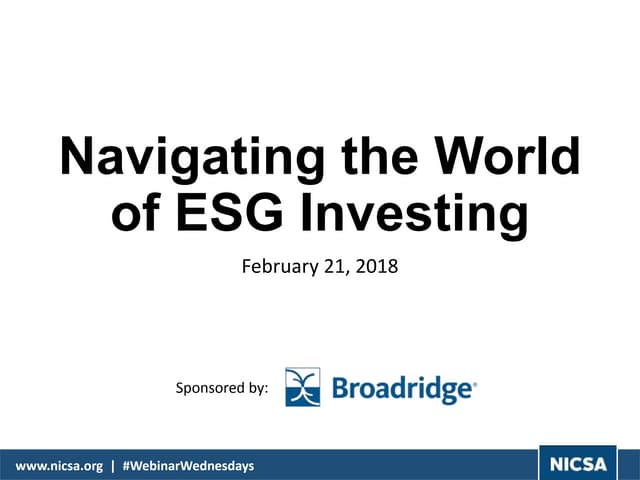 Navigating the World of ESG Investing

February 21, 2018

Sponsored by: Broadridge®

www.nicsa.org | #WebinarWednesdays

NICSA